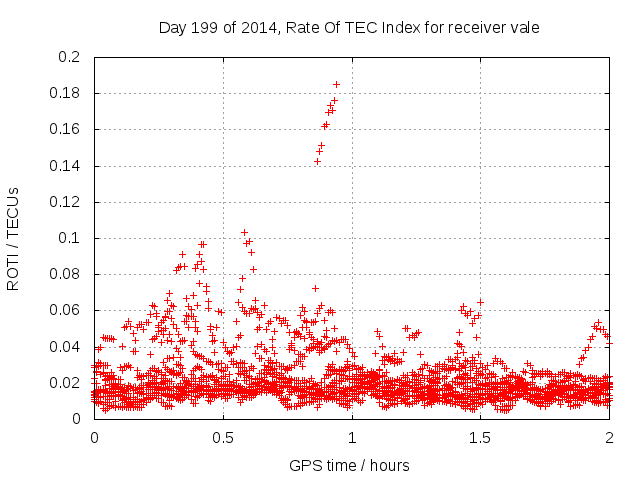 Day 199 of 2014, Rate Of TEC Index for receiver vale

ROTI / TECUs

0.2
0.18
0.16
0.14
0.12
0.1
0.08
0.06
0.04
0.02
0

0
0.5
1
1.5
2

GPS time / hours